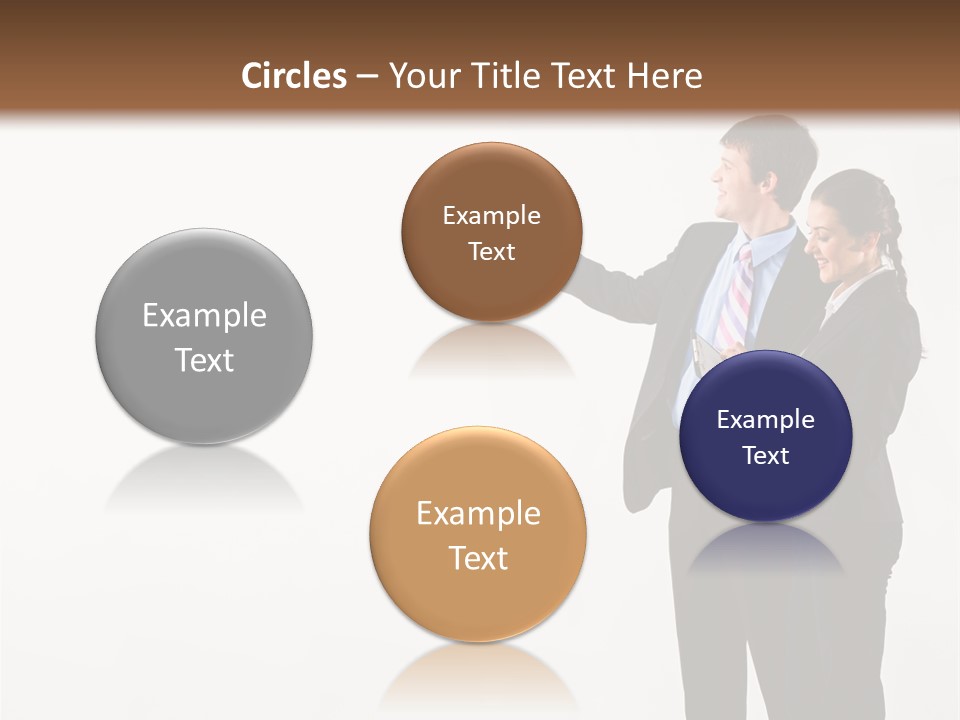 Circles – Your Title Text Here

Example Text

Example Text

Example Text

Example Text